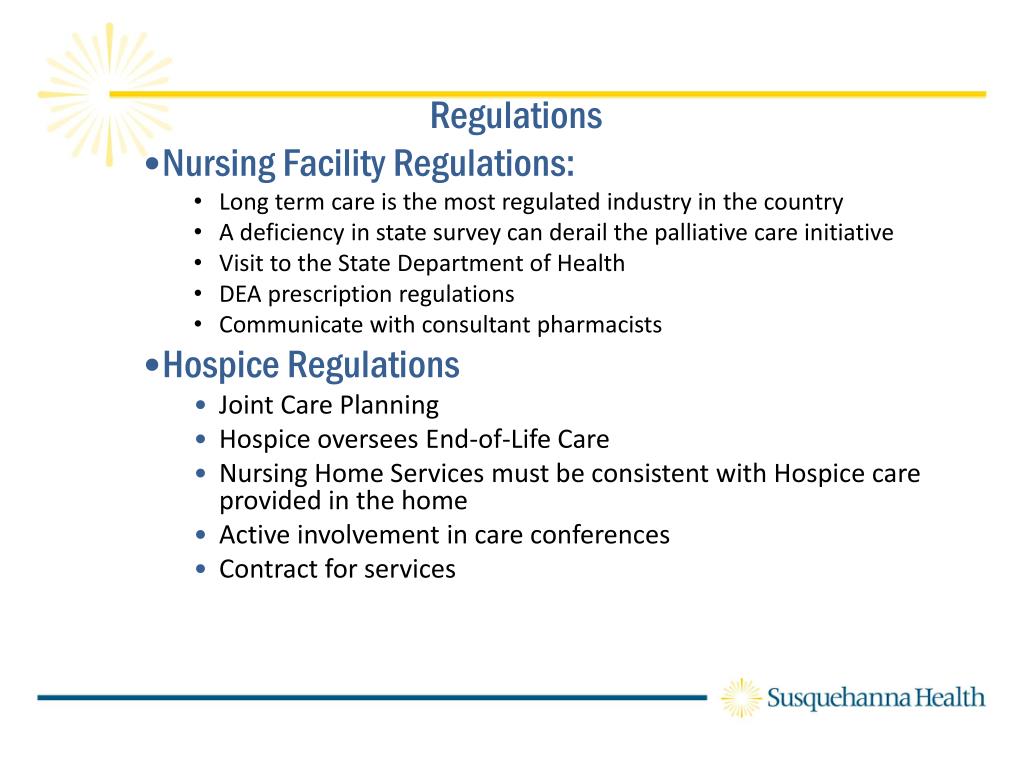 Regulations

•Nursing Facility Regulations:

• Long term care is the most regulated industry in the country
• A deficiency in state survey can derail the palliative care initiative
• Visit to the State Department of Health
• DEA prescription regulations
• Communicate with consultant pharmacists

•Hospice Regulations

• Joint Care Planning
• Hospice oversees End-of-Life Care
• Nursing Home Services must be consistent with Hospice care provided in the home
• Active involvement in care conferences
• Contract for services

Susquehanna Health